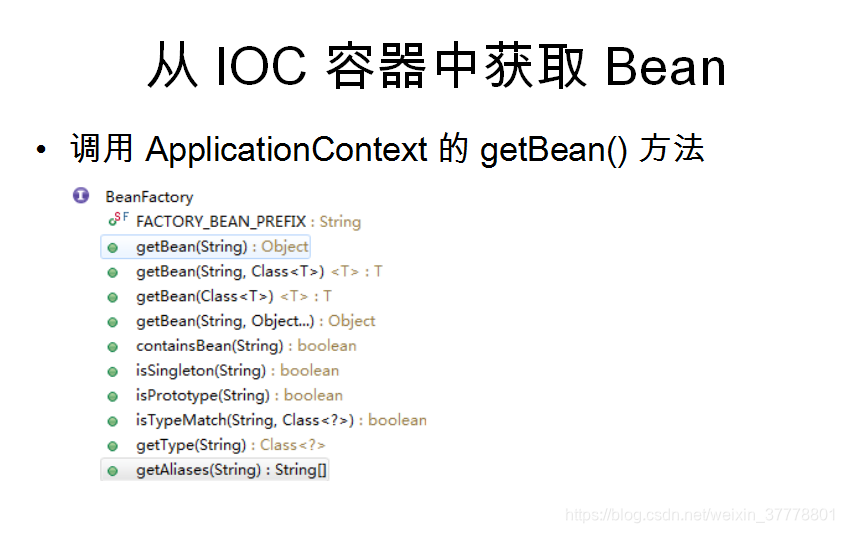 从 IOC 容器中获取 Bean

• 调用 ApplicationContext 的 getBean() 方法

BeanFactory
SF FACTORY_BEAN_PREFIX : String
getBean(String) : Object
getBean(String, Class<T>) <T> : T
getBean(Class<T>) <T> : T
getBean(String, Object...) : Object
containsBean(String) : boolean
isSingleton(String) : boolean
isPrototype(String) : boolean
isTypeMatch(String, Class<?>) : boolean
getType(String) : Class<?>
getAliases(String) : String[]

https://blog.csdn.net/weixin_37778801